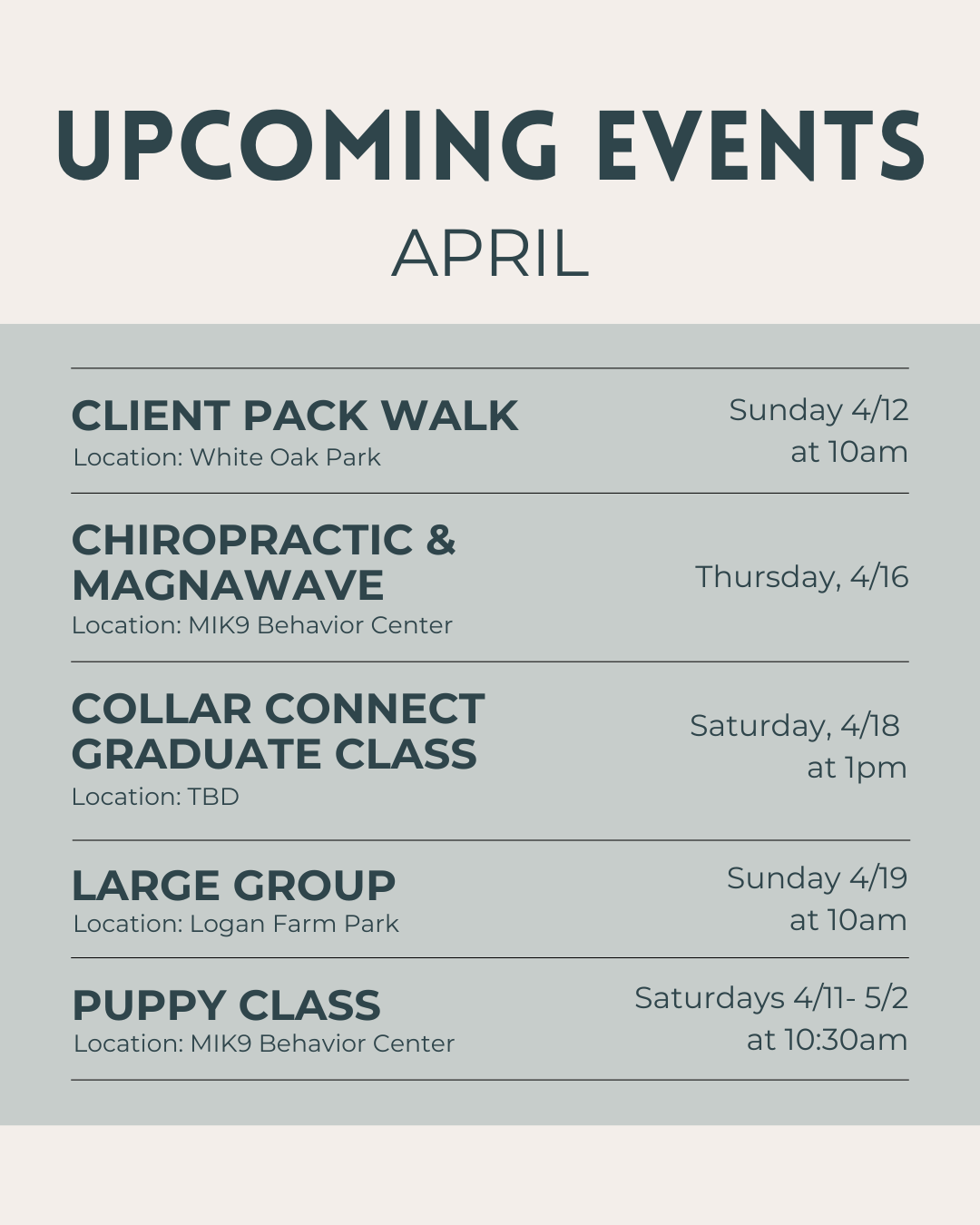 UPCOMING EVENTS

APRIL

CLIENT PACK WALK
Location: White Oak Park

Sunday 4/12
at 10am

CHIROPRACTIC & MAGNAWAVE
Location: MIK9 Behavior Center

Thursday, 4/16

COLLAR CONNECT GRADUATE CLASS
Location: TBD

Saturday, 4/18
at 1pm

LARGE GROUP
Location: Logan Farm Park

Sunday 4/19
at 10am

PUPPY CLASS
Location: MIK9 Behavior Center

Saturdays 4/11- 5/2
at 10:30am